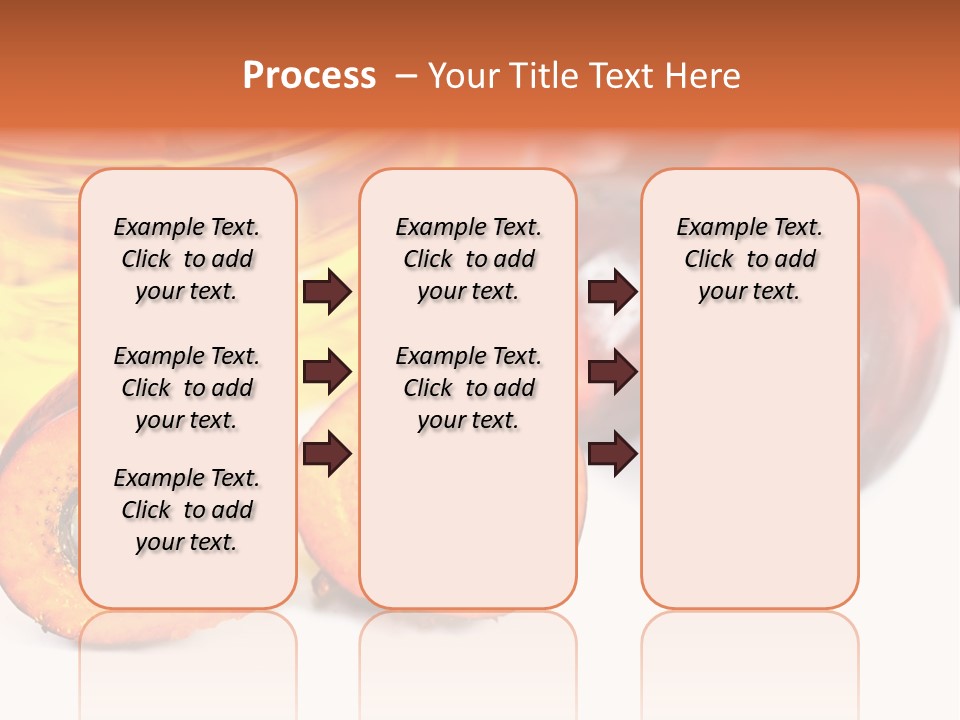 Process – Your Title Text Here

Example Text. Click to add your text.

Example Text. Click to add your text.

Example Text. Click to add your text.

Example Text. Click to add your text.

Example Text. Click to add your text.

Example Text. Click to add your text.